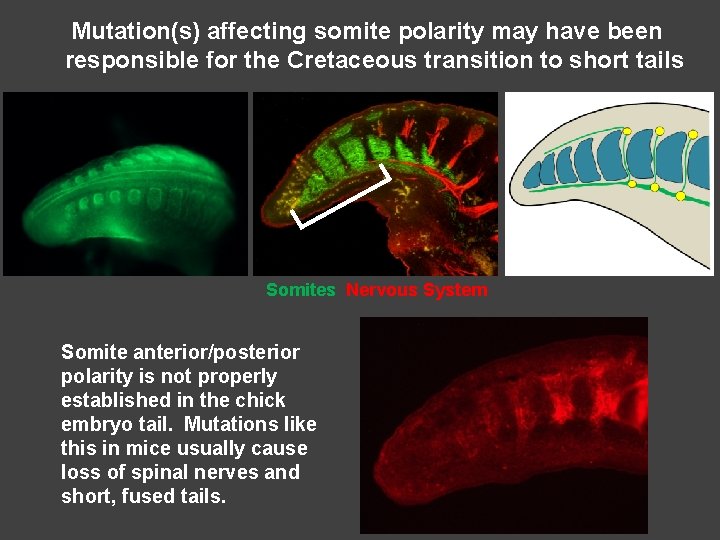 Mutation(s) affecting somite polarity may have been responsible for the Cretaceous transition to short tails

Somites Nervous System

Somite anterior/posterior polarity is not properly established in the chick embryo tail. Mutations like this in mice usually cause loss of spinal nerves and short, fused tails.